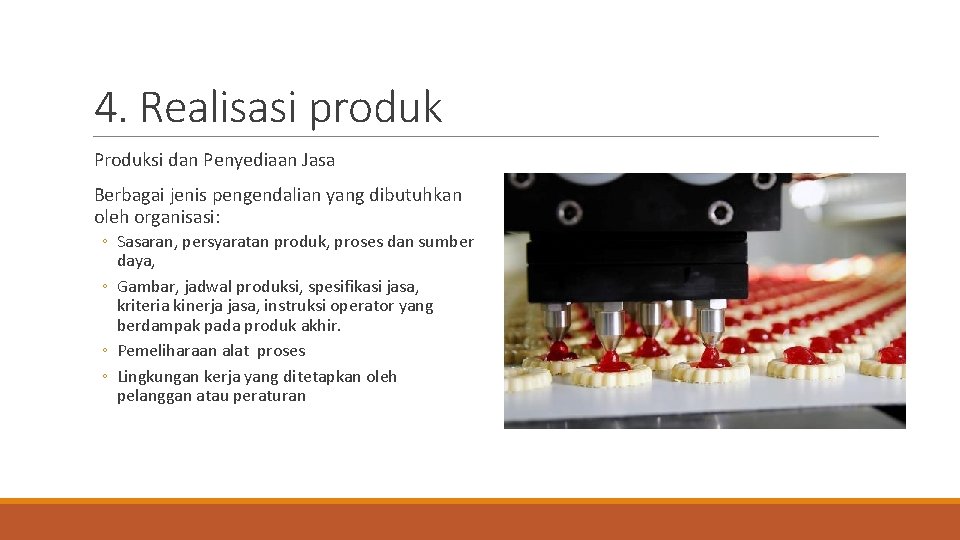 4. Realisasi produk

Produksi dan Penyediaan Jasa

Berbagai jenis pengendalian yang dibutuhkan oleh organisasi:

◦ Sasaran, persyaratan produk, proses dan sumber daya,
◦ Gambar, jadwal produksi, spesifikasi jasa, kriteria kinerja jasa, instruksi operator yang berdampak pada produk akhir.
◦ Pemeliharaan alat proses
◦ Lingkungan kerja yang ditetapkan oleh pelanggan atau peraturan